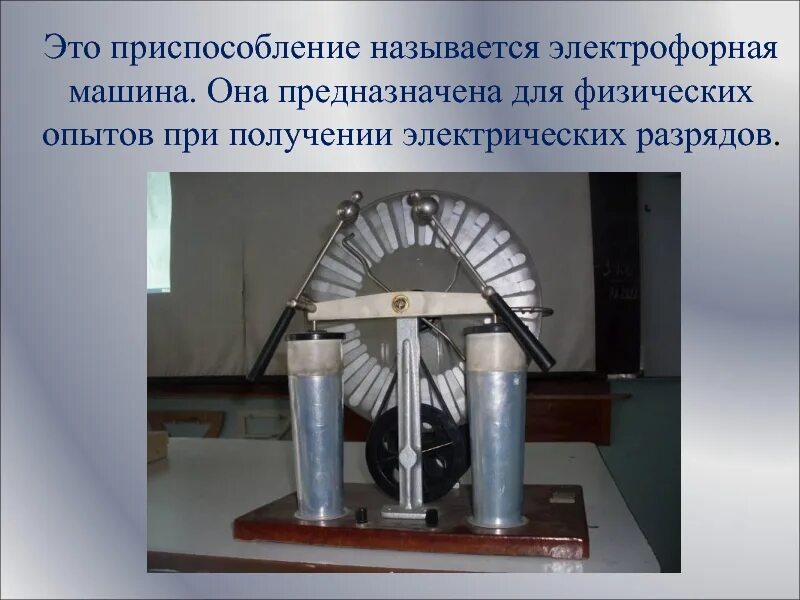 Это приспособление называется электрофорная машина. Она предназначена для физических опытов при получении электрических разрядов.